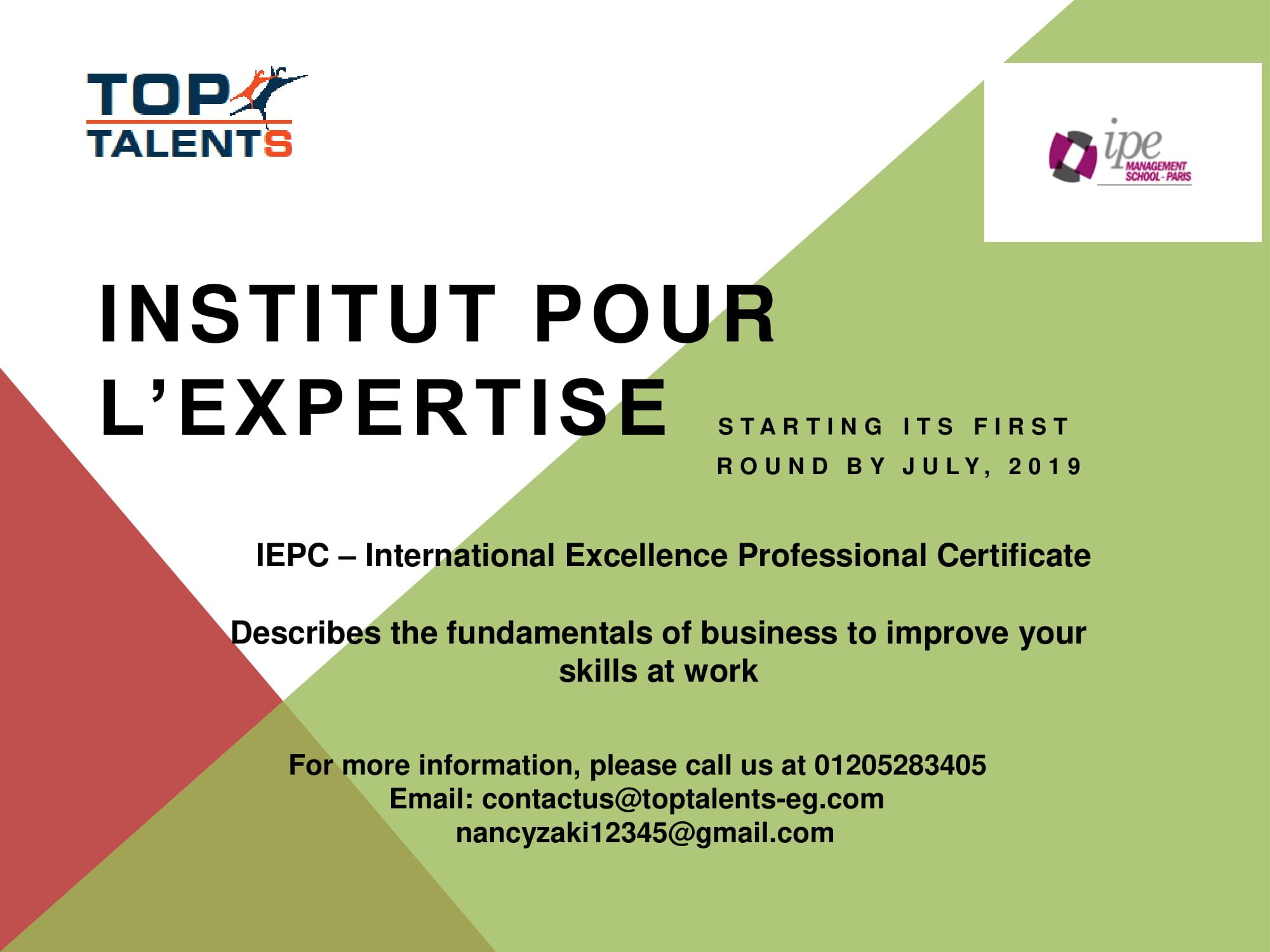 TOP TALENTS

ipe MANAGEMENT SCHOOL - PARIS

INSTITUT POUR L'EXPERTISE

STARTING ITS FIRST ROUND BY JULY, 2019

IEPC – International Excellence Professional Certificate

Describes the fundamentals of business to improve your skills at work

For more information, please call us at 01205283405
Email: contactus@toptalents-eg.com
nancyzaki12345@gmail.com